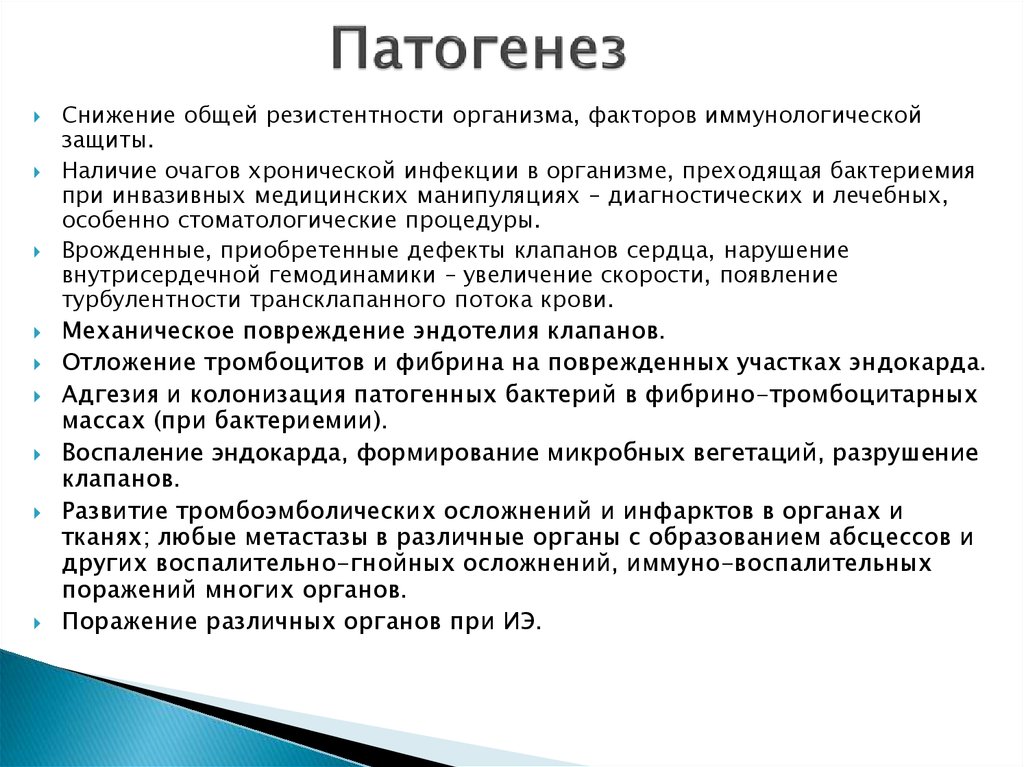 Патогенез

Снижение общей резистентности организма, факторов иммунологической защиты.

Наличие очагов хронической инфекции в организме, преходящая бактериемия при инвазивных медицинских манипуляциях – диагностических и лечебных, особенно стоматологические процедуры.

Врожденные, приобретенные дефекты клапанов сердца, нарушение внутрисердечной гемодинамики – увеличение скорости, появление турбулентности трансклапанного потока крови.

Механическое повреждение эндотелия клапанов.

Отложение тромбоцитов и фибрина на поврежденных участках эндокарда.

Адгезия и колонизация патогенных бактерий в фибрино-тромбоцитарных массах (при бактериемии).

Воспаление эндокарда, формирование микробных вегетаций, разрушение клапанов.

Развитие тромбоэмболических осложнений и инфарктов в органах и тканях; любые метастазы в различные органы с образованием абсцессов и других воспалительно-гнойных осложнений, иммуно-воспалительных поражений многих органов.

Поражение различных органов при ИЭ.